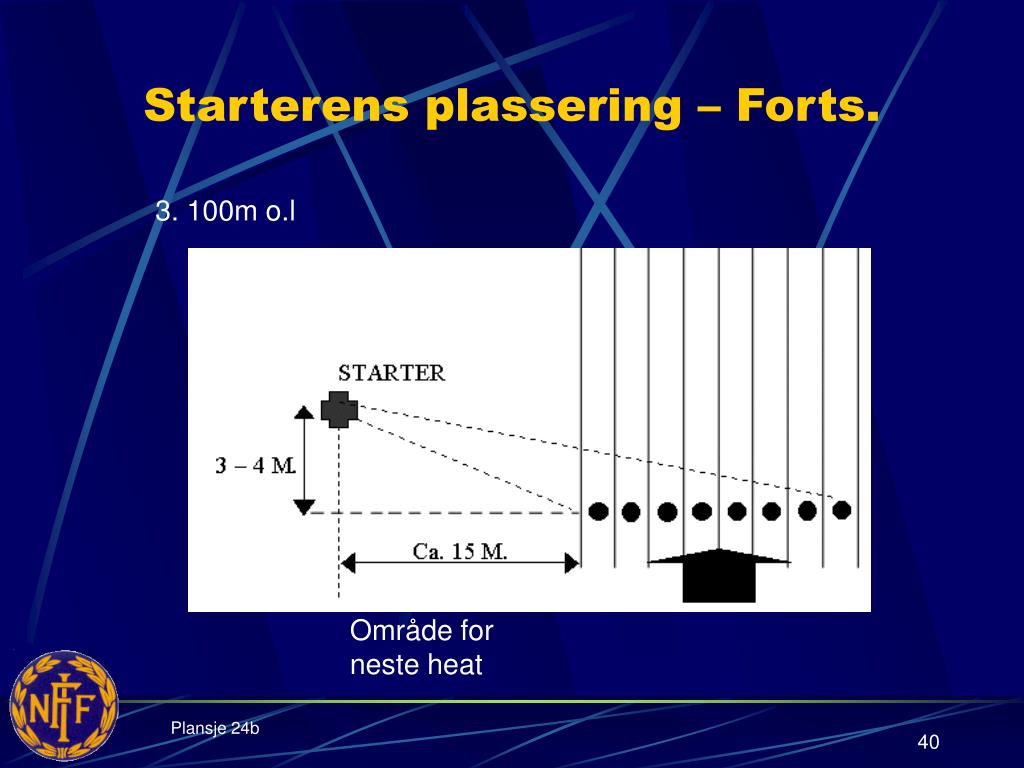 Starterens plassering – Forts.

3. 100m o.l

STARTER

3 – 4 M.

Ca. 15 M.

Område for neste heat

NFIF

Plansje 24b

40